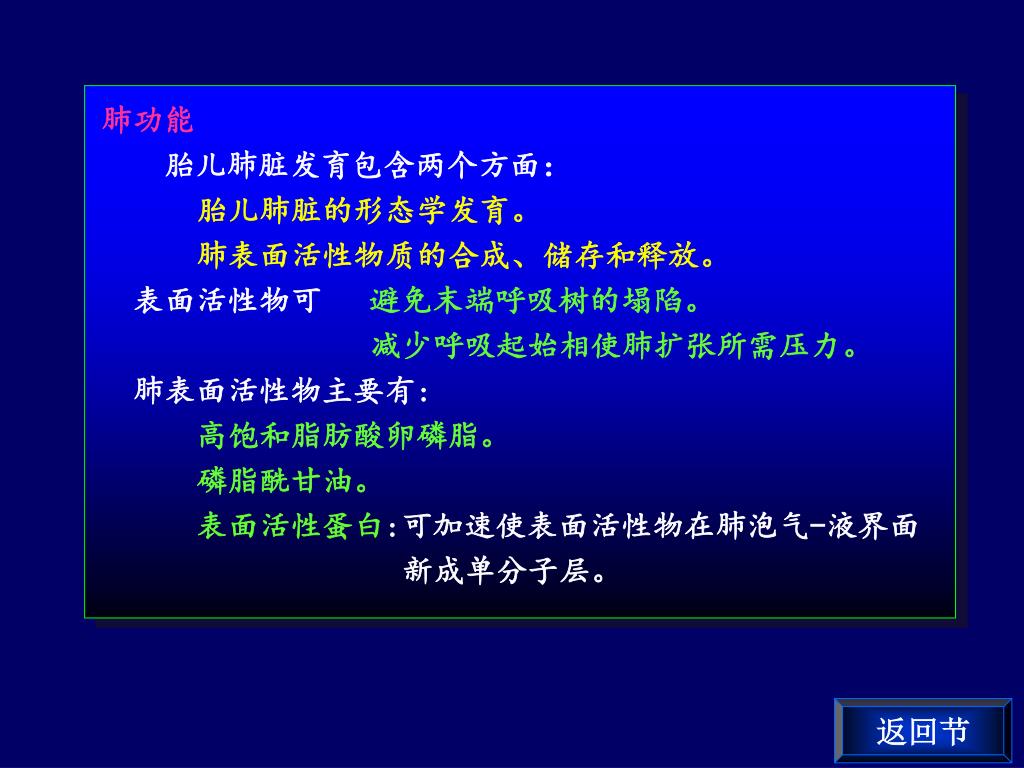 肺功能

胎儿肺脏发育包含两个方面：

胎儿肺脏的形态学发育。

肺表面活性物质的合成、储存和释放。

表面活性物可　避免末端呼吸树的塌陷。

减少呼吸起始相使肺扩张所需压力。

肺表面活性物主要有：

高饱和脂肪酸卵磷脂。

磷脂酰甘油。

表面活性蛋白：可加速使表面活性物在肺泡气-液界面新成单分子层。

返回节